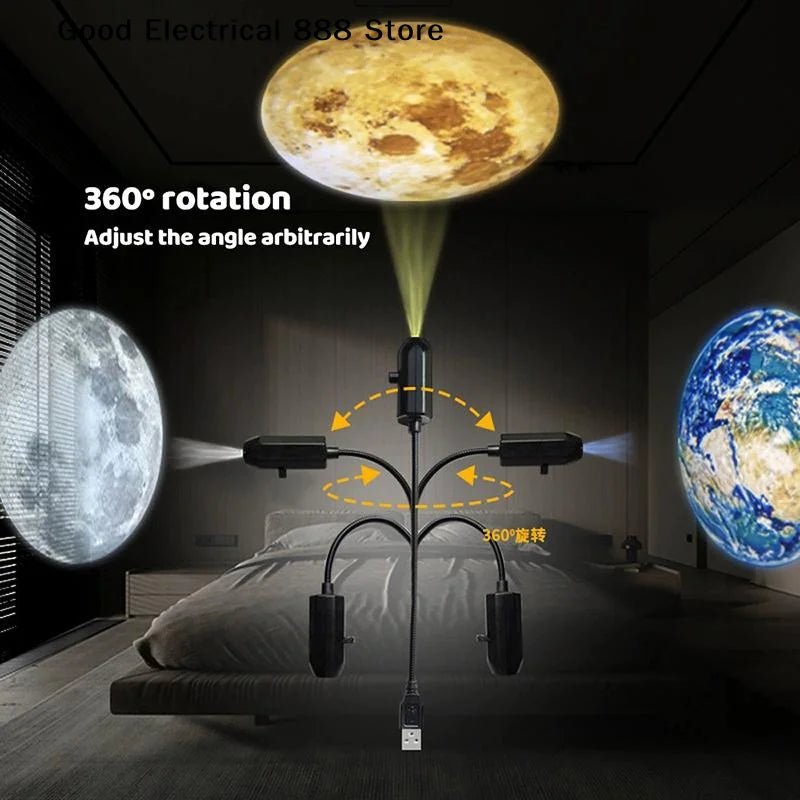 Good Electrical 888 Store

360° rotation
Adjust the angle arbitrarily

360°旋转